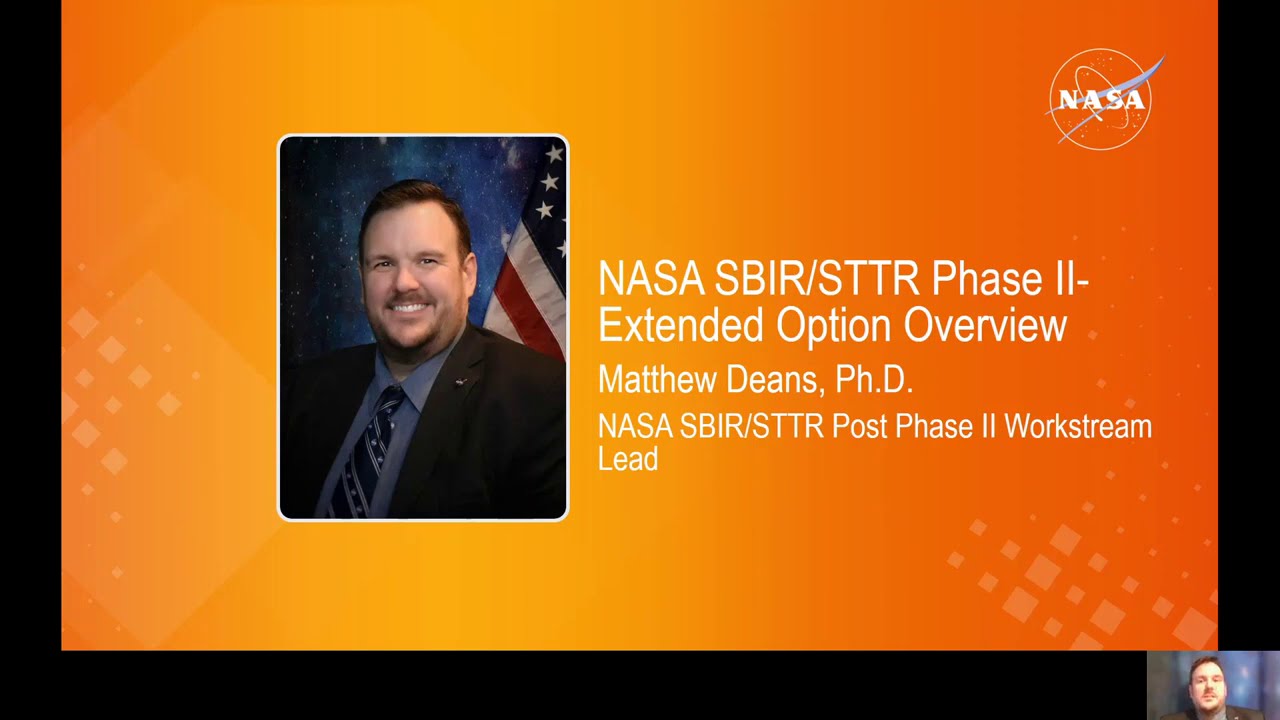 NASA

NASA SBIR/STTR Phase II-Extended Option Overview

Matthew Deans, Ph.D.

NASA SBIR/STTR Post Phase II Workstream Lead